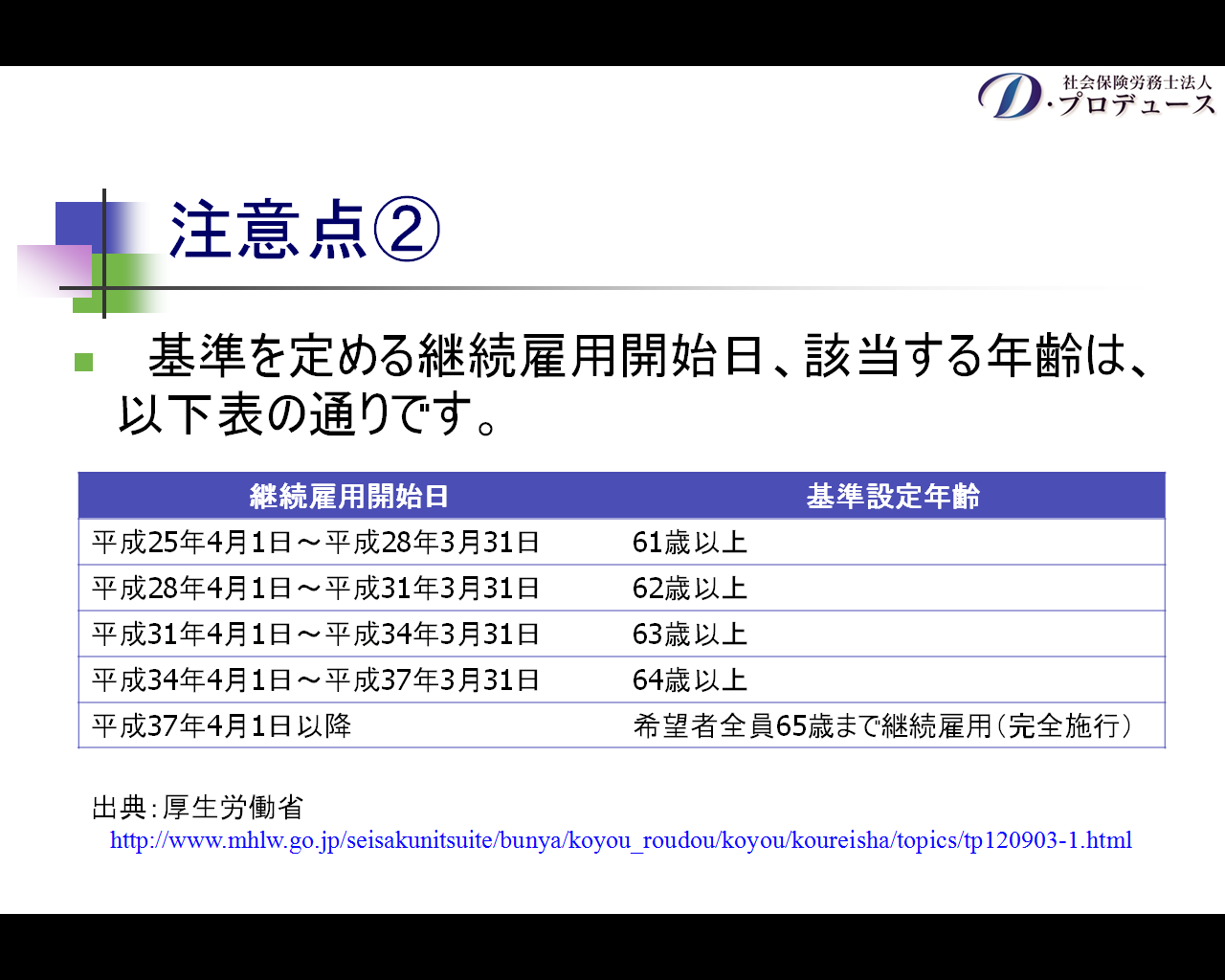 社会保険労務士法人
D・プロデュース

注意点②

基準を定める継続雇用開始日、該当する年齢は、以下表の通りです。

| 継続雇用開始日 | 基準設定年齢 |
|---|---|
| 平成25年4月1日～平成28年3月31日 | 61歳以上 |
| 平成28年4月1日～平成31年3月31日 | 62歳以上 |
| 平成31年4月1日～平成34年3月31日 | 63歳以上 |
| 平成34年4月1日～平成37年3月31日 | 64歳以上 |
| 平成37年4月1日以降 | 希望者全員65歳まで継続雇用（完全施行） |

出典：厚生労働省
http://www.mhlw.go.jp/seisakunitsuite/bunya/koyou_roudou/koyou/koureisha/topics/tp120903-1.html